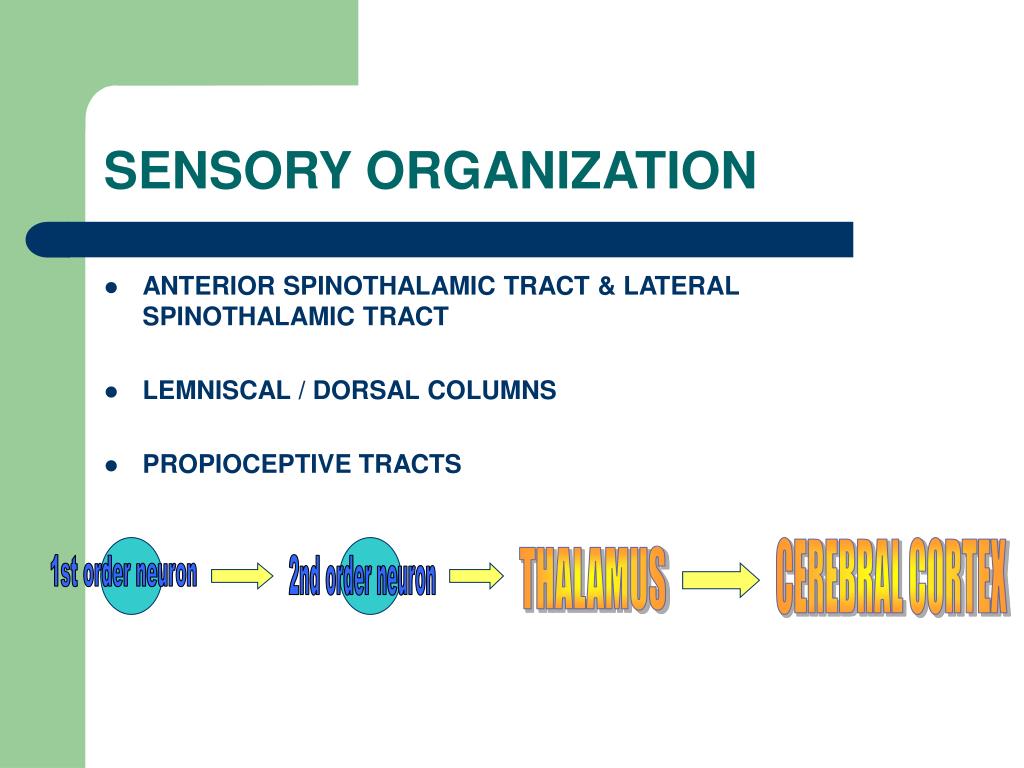 SENSORY ORGANIZATION

- ANTERIOR SPINOTHALAMIC TRACT & LATERAL SPINOTHALAMIC TRACT
- LEMNISCAL / DORSAL COLUMNS
- PROPIOCEPTIVE TRACTS

1st order neuron

2nd order neuron

THALAMUS

CEREBRAL CORTEX